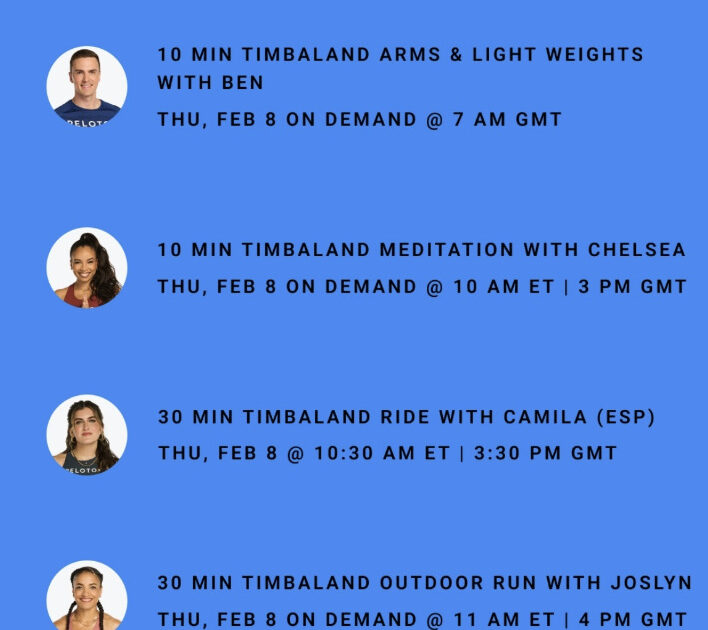 10 MIN TIMBALAND ARMS & LIGHT WEIGHTS WITH BEN

THU, FEB 8 ON DEMAND @ 7 AM GMT

10 MIN TIMBALAND MEDITATION WITH CHELSEA

THU, FEB 8 ON DEMAND @ 10 AM ET | 3 PM GMT

30 MIN TIMBALAND RIDE WITH CAMILA (ESP)

THU, FEB 8 @ 10:30 AM ET | 3:30 PM GMT

30 MIN TIMBALAND OUTDOOR RUN WITH JOSLYN

THU, FEB 8 ON DEMAND @ 11 AM ET | 4 PM GMT